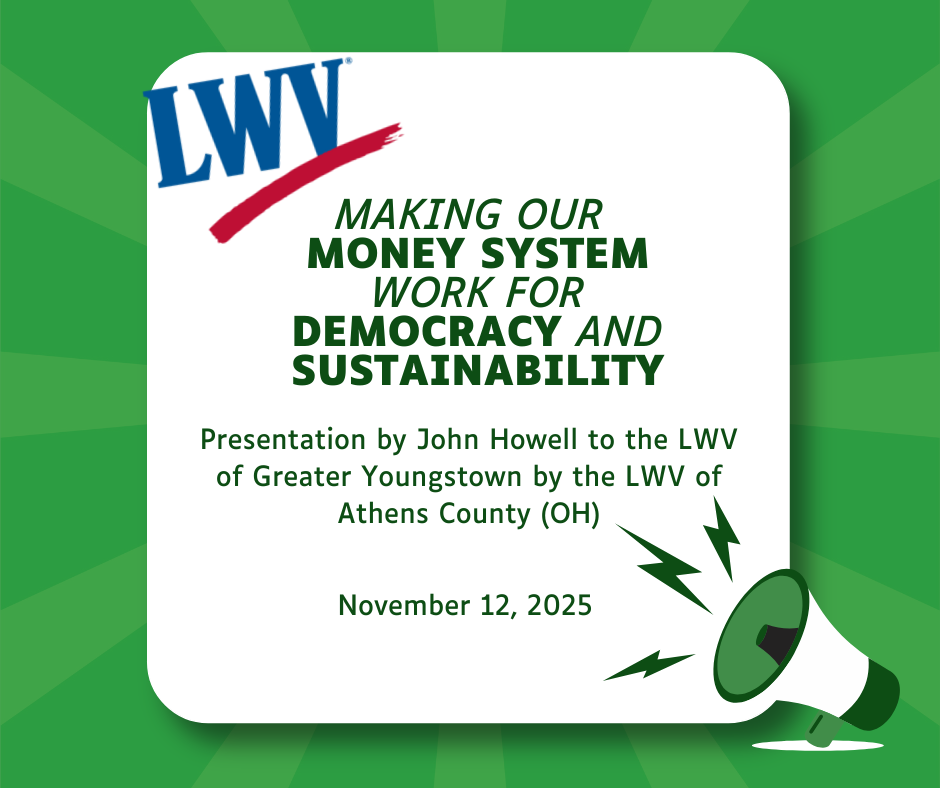 LWV®

MAKING OUR
MONEY SYSTEM
WORK FOR
DEMOCRACY AND
SUSTAINABILITY

Presentation by John Howell to the LWV of Greater Youngstown by the LWV of Athens County (OH)

November 12, 2025